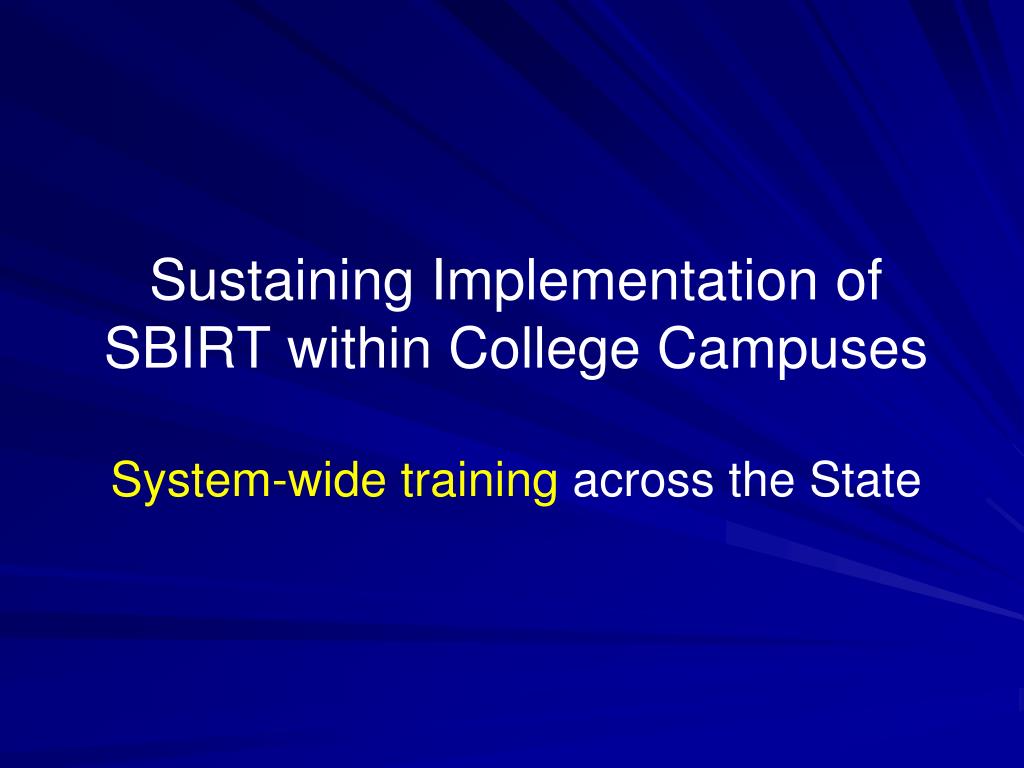 Sustaining Implementation of SBIRT within College Campuses

System-wide training across the State